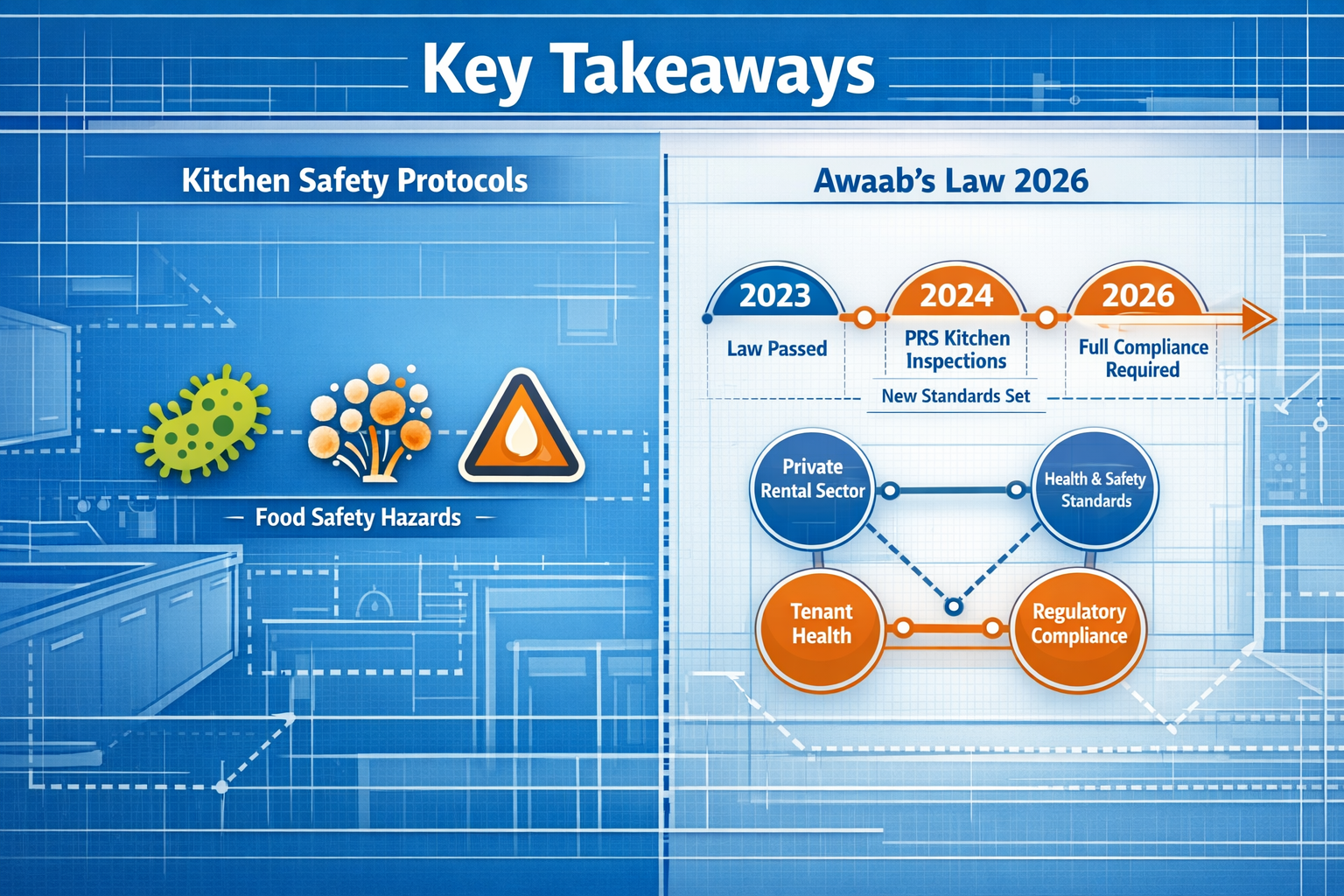 Key Takeaways

Kitchen Safety Protocols

Food Safety Hazards

Awaab's Law 2026

2023
Law Passed

2024
PRS Kitchen Inspections
New Standards Set

2026
Full Compliance Required

Private Rental Sector

Health & Safety Standards

Tenant Health

Regulatory Compliance